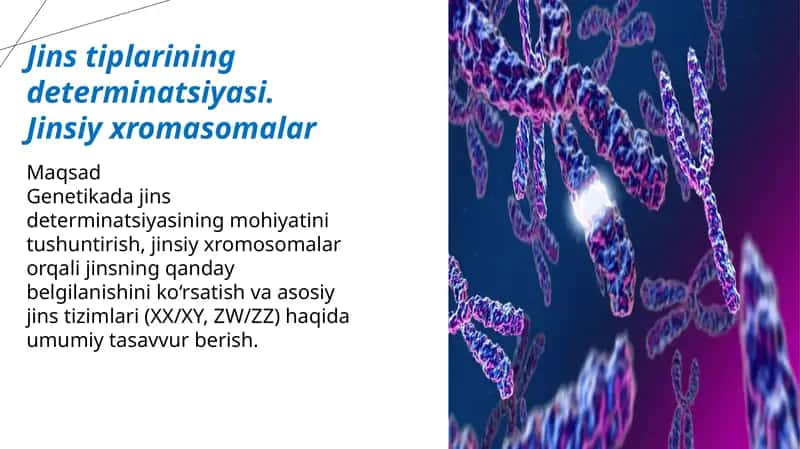 Jins tiplarining determinatsiyasi. Jinsiy xromasomalar

Maqsad
Genetikada jins determinatsiyasining mohiyatini tushuntirish, jinsiy xromosomalar orqali jinsning qanday belgilanishini ko‘rsatish va asosiy jins tizimlari (XX/XY, ZW/ZZ) haqida umumiy tasavvur berish.